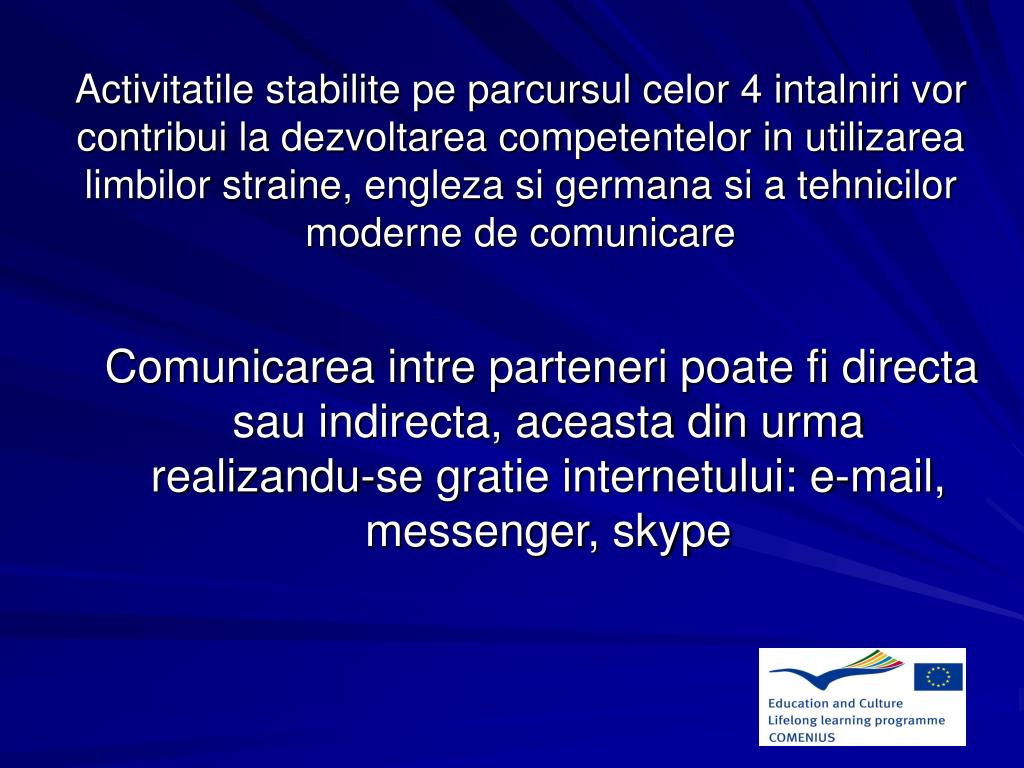 Activitatile stabilite pe parcursul celor 4 intalniri vor contribui la dezvoltarea competentelor in utilizarea limbilor straine, engleza si germana si a tehnicilor moderne de comunicare

Comunicarea intre parteneri poate fi directa sau indirecta, aceasta din urma realizandu-se gratie internetului: e-mail, messenger, skype

Education and Culture
Lifelong learning programme
COMENIUS